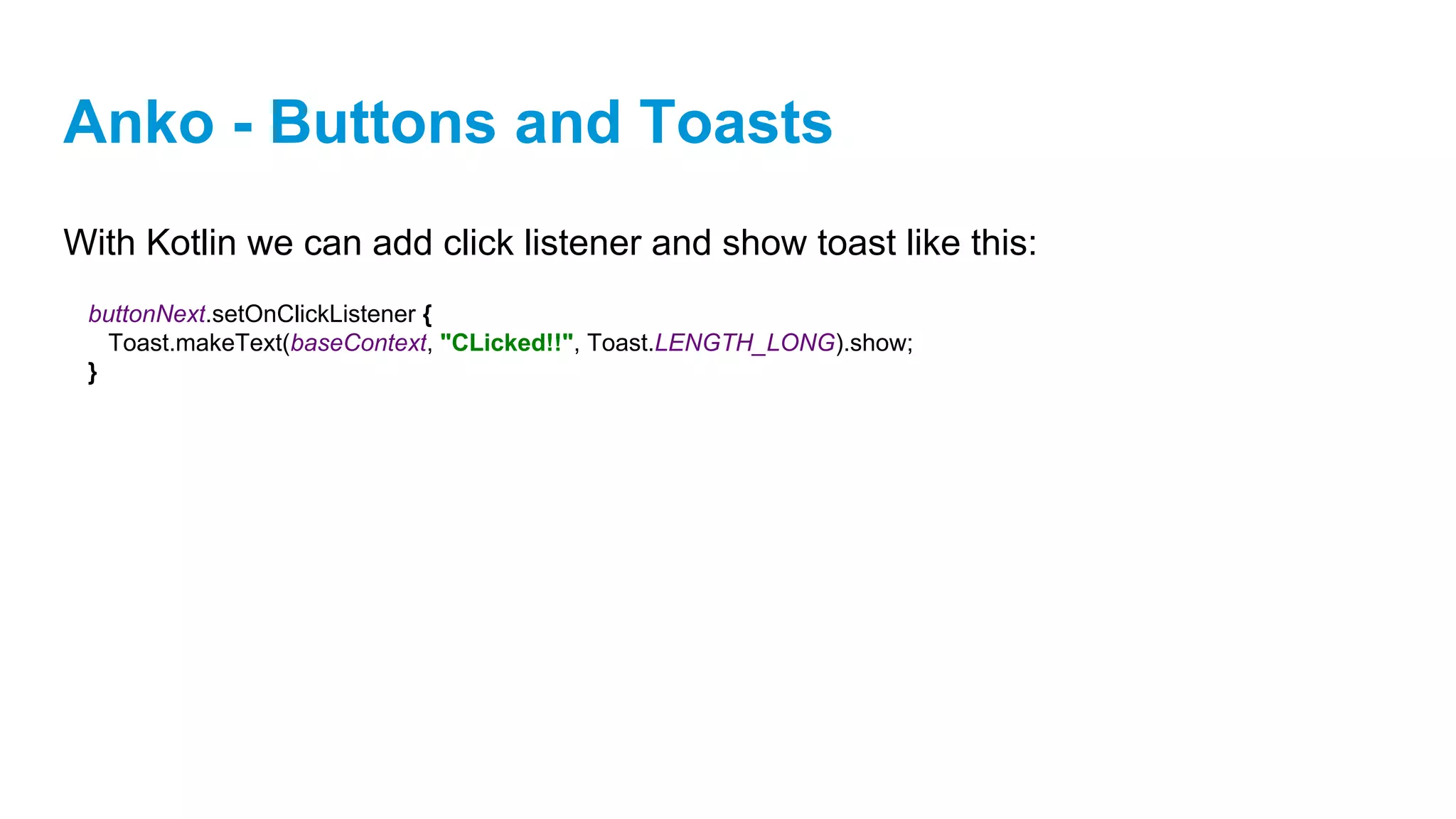 Anko - Buttons and Toasts

With Kotlin we can add click listener and show toast like this:

buttonNext.setOnClickListener {
Toast.makeText(baseContext, "CLicked!!", Toast.LENGTH_LONG).show;
}